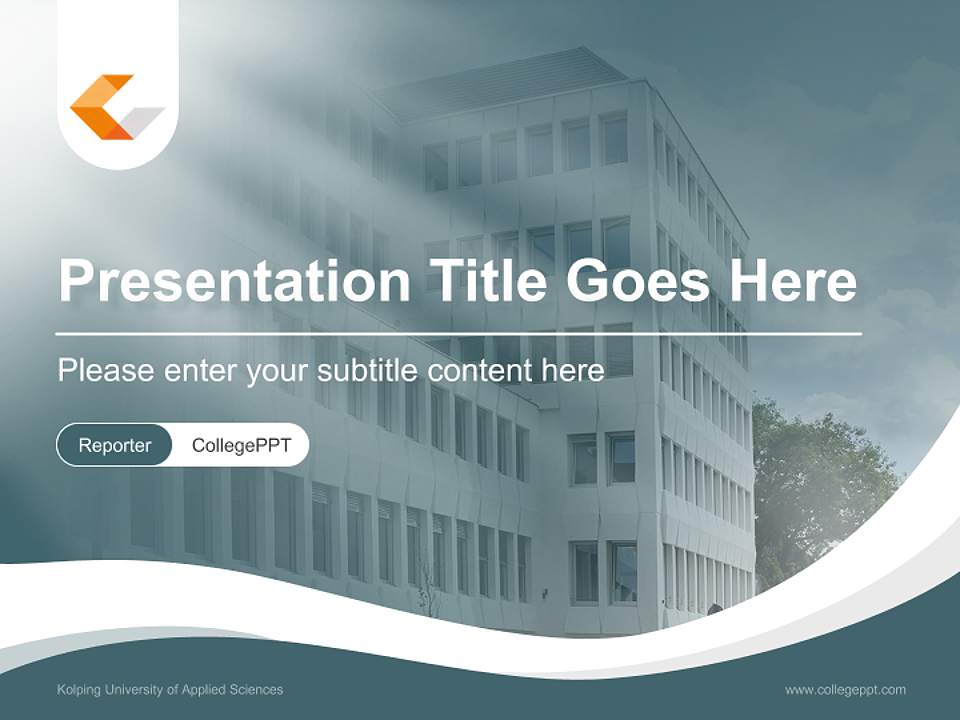 Presentation Title Goes Here

Please enter your subtitle content here

Reporter CollegePPT

Kolping University of Applied Sciences

www.collegeppt.com